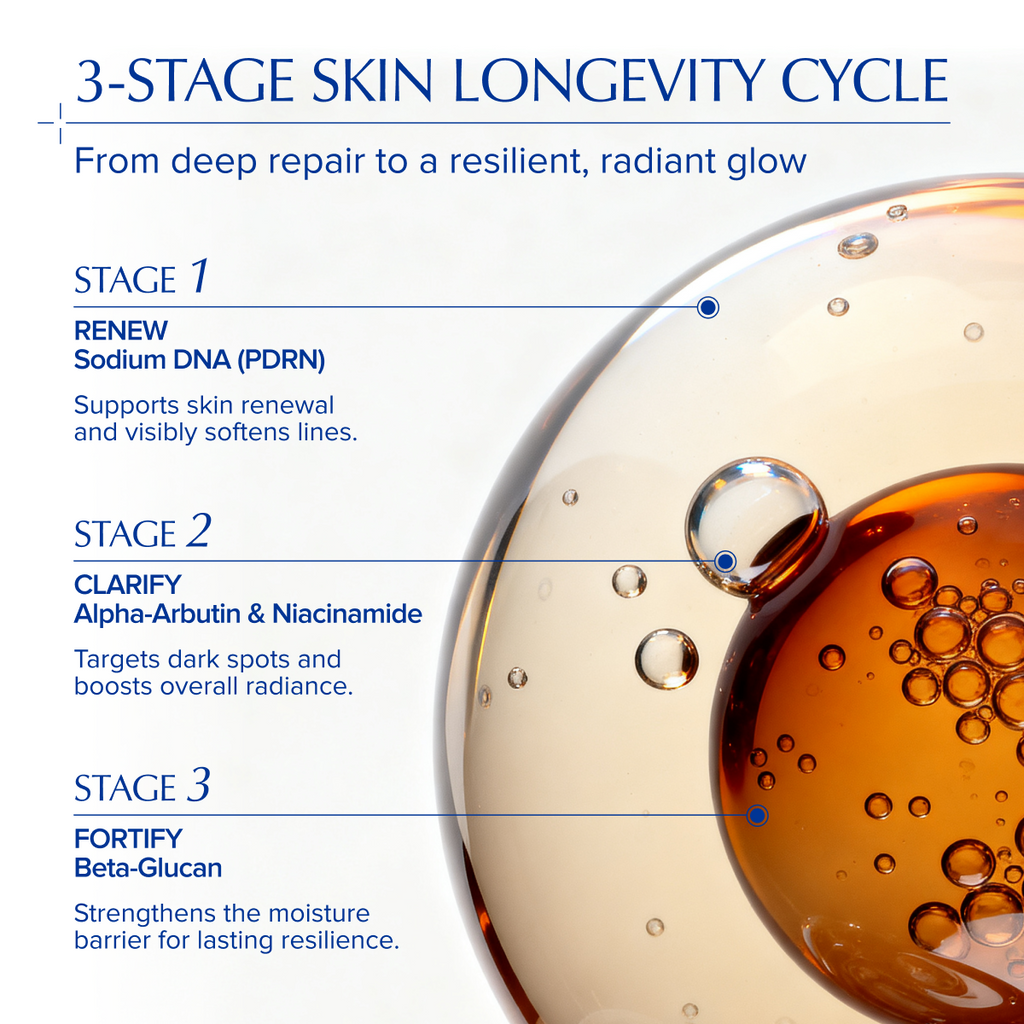 3-STAGE SKIN LONGEVITY CYCLE

From deep repair to a resilient, radiant glow

STAGE 1

RENEW
Sodium DNA (PDRN)

Supports skin renewal and visibly softens lines.

STAGE 2

CLARIFY
Alpha-Arbutin & Niacinamide

Targets dark spots and boosts overall radiance.

STAGE 3

FORTIFY
Beta-Glucan

Strengthens the moisture barrier for lasting resilience.